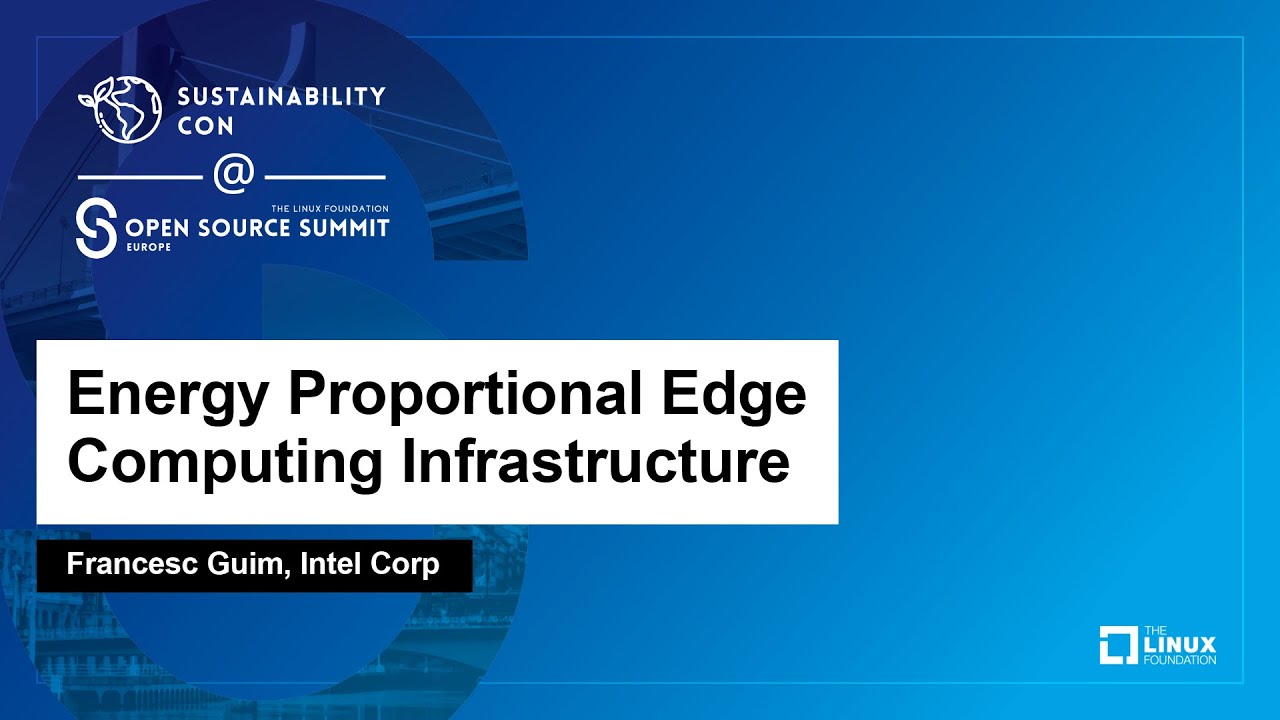 SUSTAINABILITY CON

@

THE LINUX FOUNDATION
OPEN SOURCE SUMMIT
EUROPE

Energy Proportional Edge Computing Infrastructure

Francesc Guim, Intel Corp

THE LINUX FOUNDATION